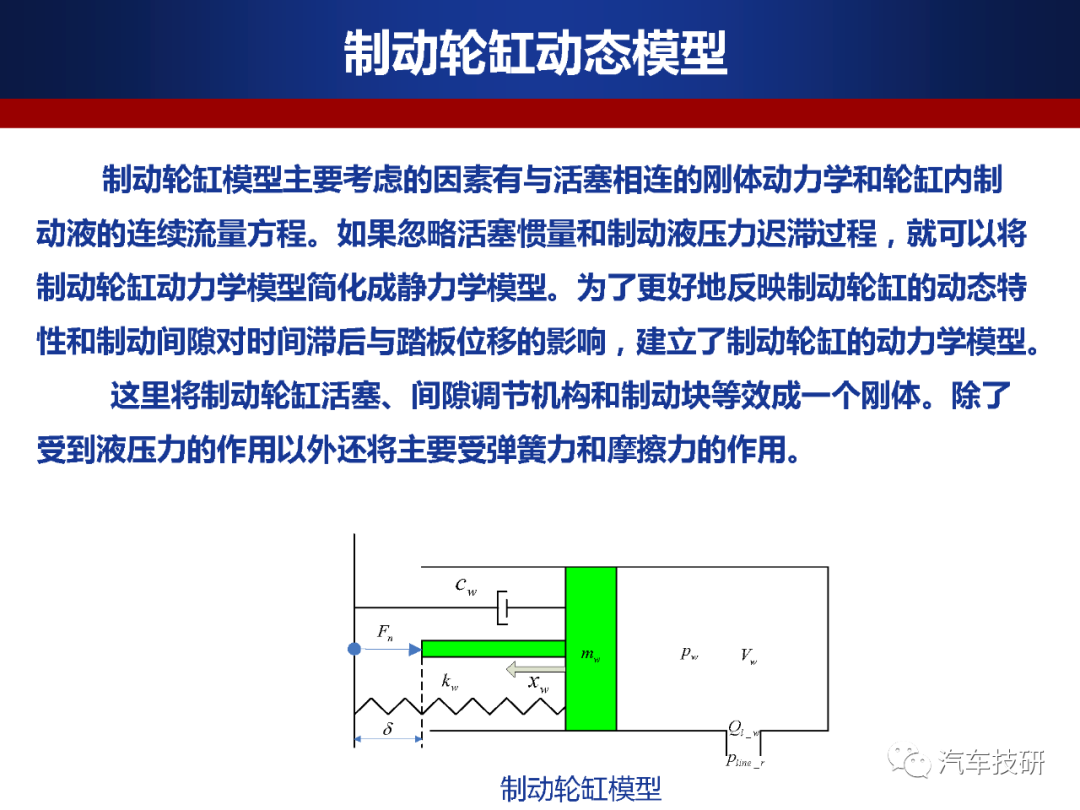 制动轮缸动态模型

制动轮缸模型主要考虑的因素有与活塞相连的刚体动力学和轮缸内制动液的连续流量方程。如果忽略活塞惯量和制动液压力迟滞过程，就可以将制动轮缸动力学模型简化成静力学模型。为了更好地反映制动轮缸的动态特性和制动间隙对时间滞后与踏板位移的影响，建立了制动轮缸的动力学模型。

这里将制动轮缸活塞、间隙调节机构和制动块等效成一个刚体。除了受到液压力的作用以外还将主要受弹簧力和摩擦力的作用。

$c_w$
$F_n$
$m_w$
$p_w$
$V_w$
$k_w$
$x_w$
$\delta$
$Q_{i\_w}$
$p_{line\_r}$

制动轮缸模型

汽车技研